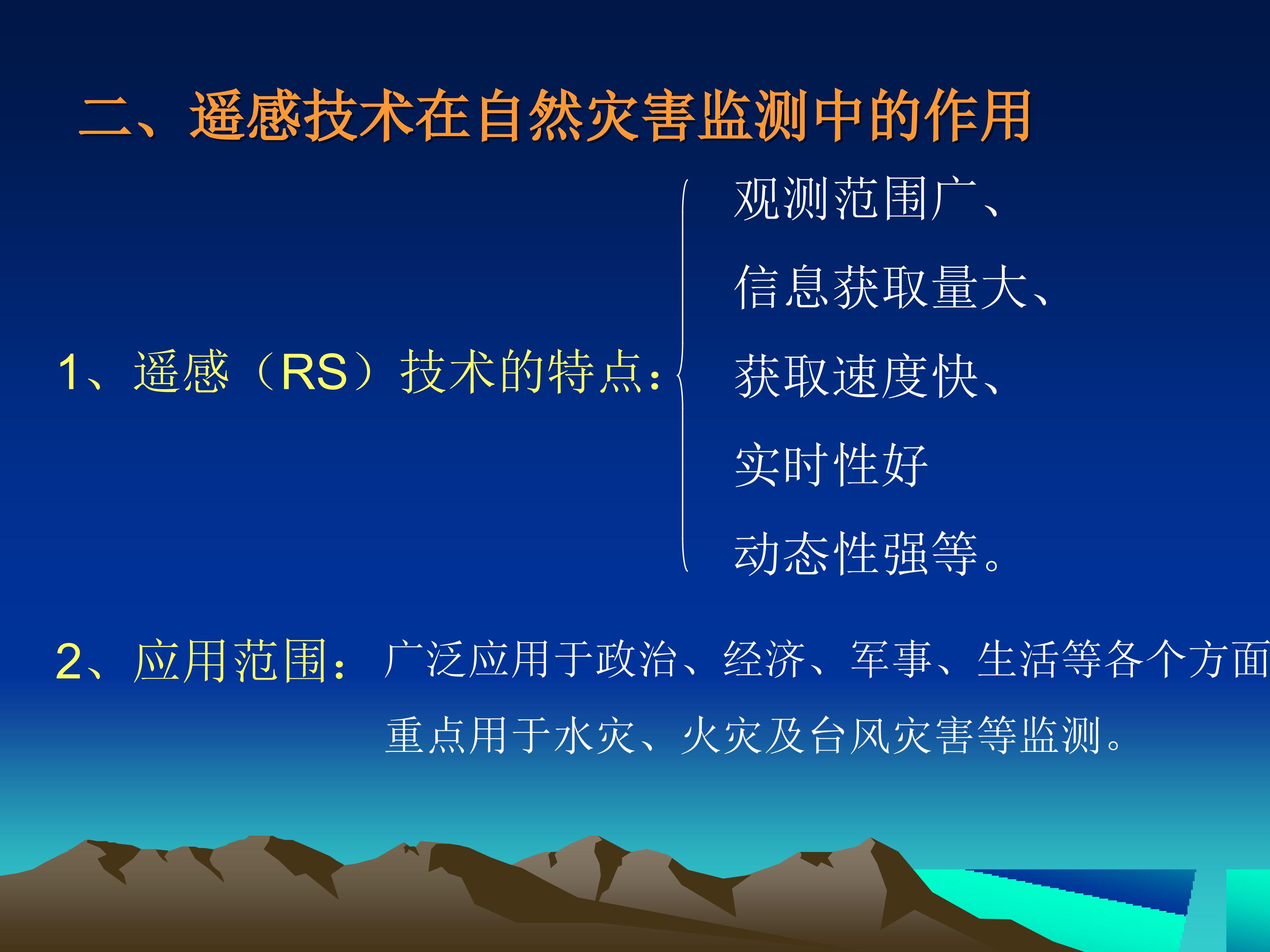 二、遥感技术在自然灾害监测中的作用

1、遥感（RS）技术的特点：

观测范围广、
信息获取量大、
获取速度快、
实时性好
动态性强等。

2、应用范围：广泛应用于政治、经济、军事、生活等各个方面

重点用于水灾、火灾及台风灾害等监测。